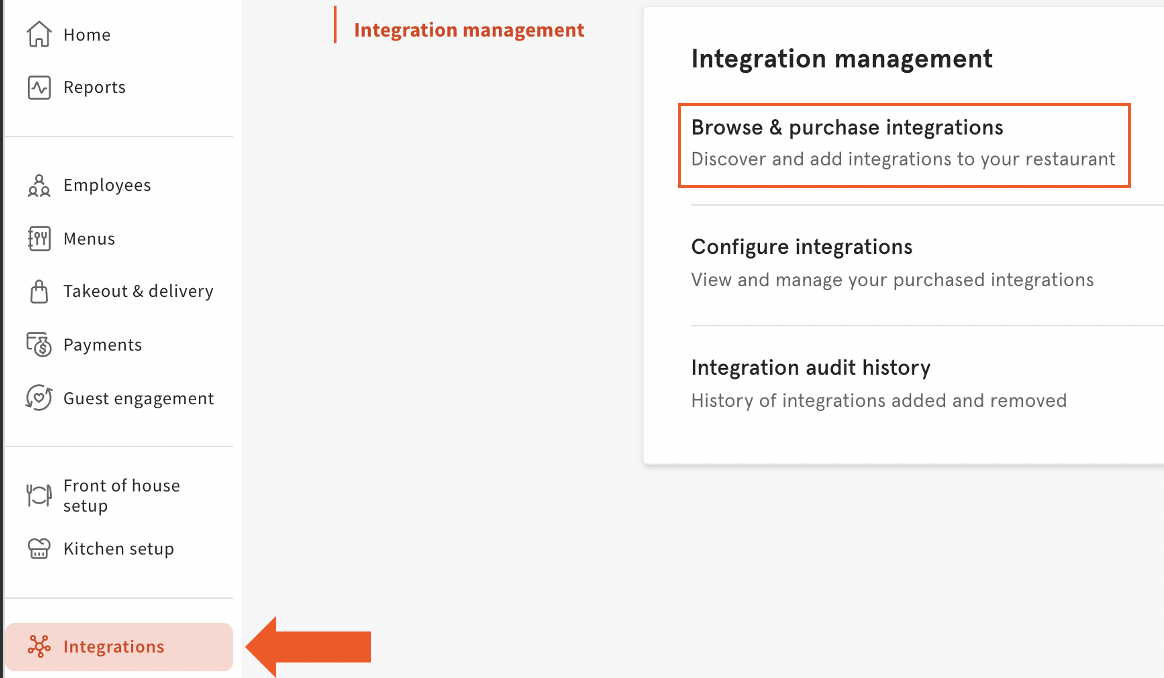 Home

Reports

Employees

Menus

Takeout & delivery

Payments

Guest engagement

Front of house setup

Kitchen setup

Integrations

Integration management

Integration management

Browse & purchase integrations
Discover and add integrations to your restaurant

Configure integrations
View and manage your purchased integrations

Integration audit history
History of integrations added and removed